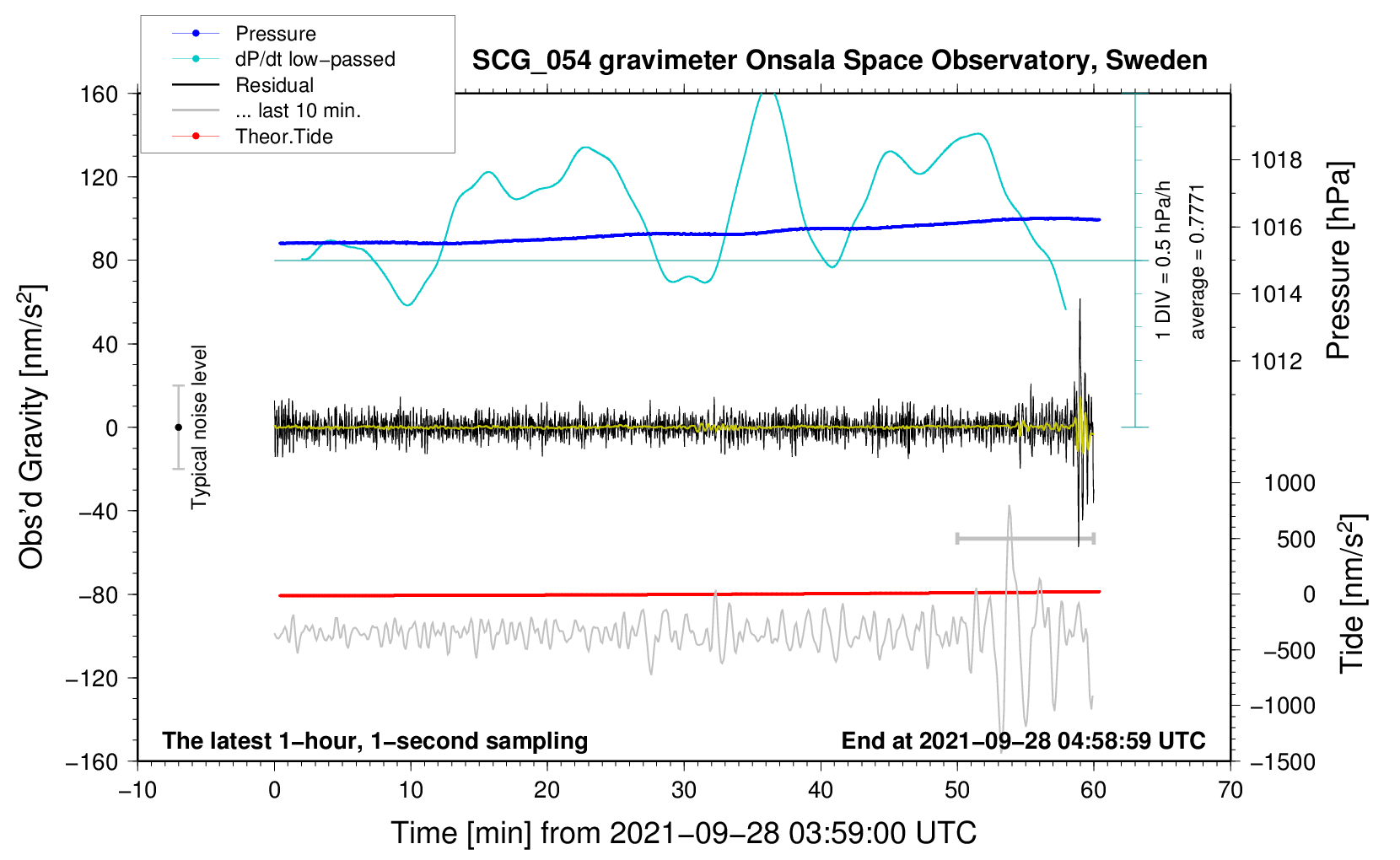 Pressure
dP/dt low−passed
Residual
... last 10 min.
Theor.Tide

SCG_054 gravimeter Onsala Space Observatory, Sweden

160
120
80
40
0
−40
−80
−120
−160

Obs'd Gravity [nm/s$^2$]

Typical noise level

1 DIV = 0.5 hPa/h
average = 0.7771

1018
1016
1014
1012

Pressure [hPa]

1000
500
0
−500
−1000
−1500

Tide [nm/s$^2$]

The latest 1−hour, 1−second sampling
End at 2021−09−28 04:58:59 UTC

−10
0
10
20
30
40
50
60
70

Time [min] from 2021−09−28 03:59:00 UTC